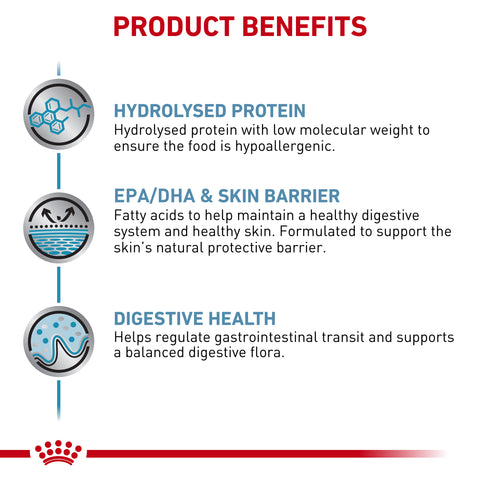 PRODUCT BENEFITS

HYDROLYSED PROTEIN
Hydrolysed protein with low molecular weight to ensure the food is hypoallergenic.

EPA/DHA & SKIN BARRIER
Fatty acids to help maintain a healthy digestive system and healthy skin. Formulated to support the skin's natural protective barrier.

DIGESTIVE HEALTH
Helps regulate gastrointestinal transit and supports a balanced digestive flora.